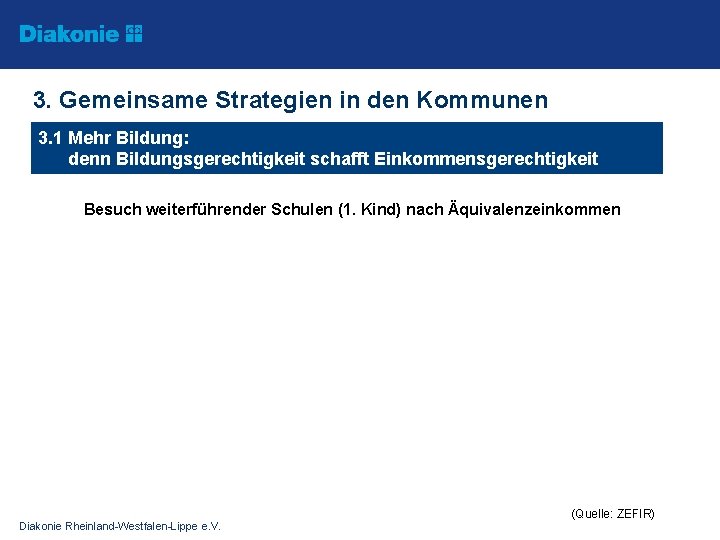 Diakonie

3. Gemeinsame Strategien in den Kommunen

3.1 Mehr Bildung:
denn Bildungsgerechtigkeit schafft Einkommensgerechtigkeit

Besuch weiterführender Schulen (1. Kind) nach Äquivalenzeinkommen

(Quelle: ZEFIR)

Diakonie Rheinland-Westfalen-Lippe e.V.